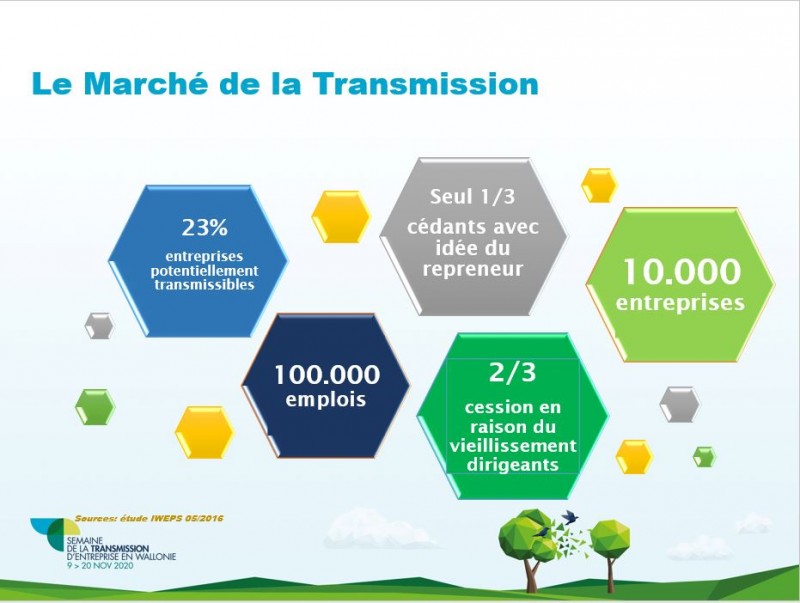 Le Marché de la Transmission

23%
entreprises potentiellement transmissibles

Seul 1/3
cédants avec idée du repreneur

10.000
entreprises

100.000
emplois

2/3
cession en raison du vieillissement dirigeants

Sources: étude IWEPS 05/2016

SEMAINE
DE LA TRANSMISSION
D'ENTREPRISE EN WALLONIE
9 > 20 NOV 2020